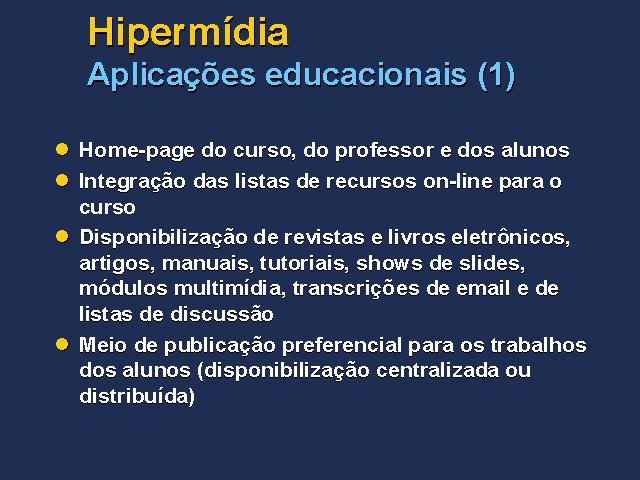 Hipermídia
Aplicações educacionais (1)

- Home-page do curso, do professor e dos alunos
- Integração das listas de recursos on-line para o curso
- Disponibilização de revistas e livros eletrônicos, artigos, manuais, tutoriais, shows de slides, módulos multimídia, transcrições de email e de listas de discussão
- Meio de publicação preferencial para os trabalhos dos alunos (disponibilização centralizada ou distribuída)